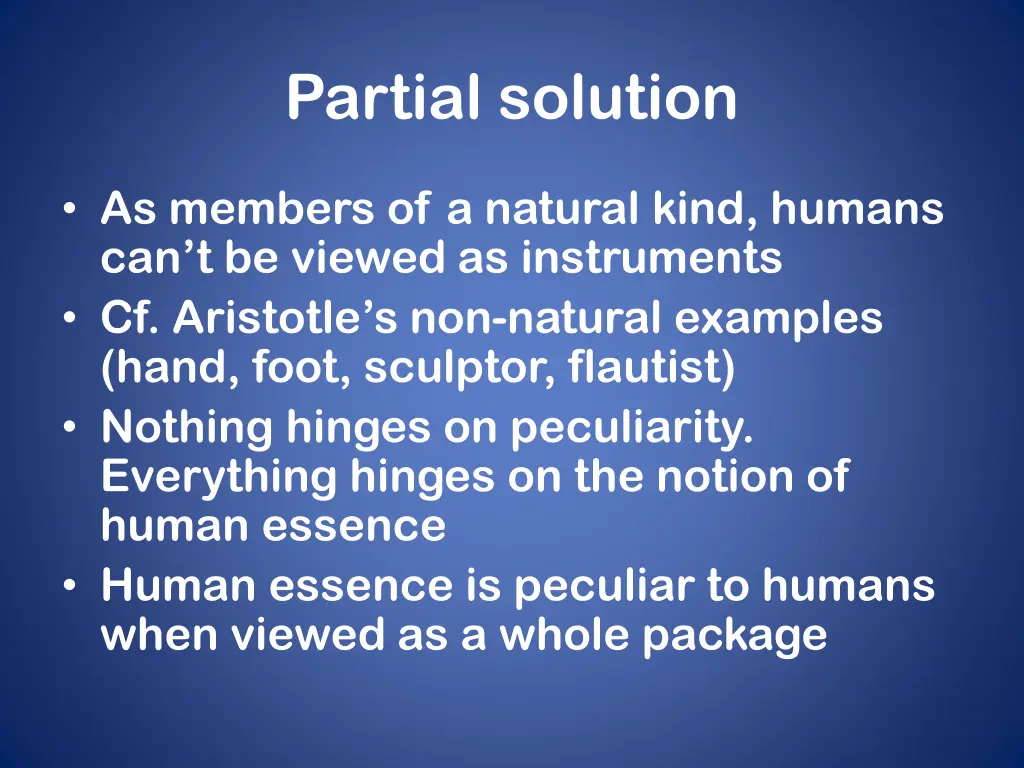 Partial solution

• As members of a natural kind, humans can’t be viewed as instruments
• Cf. Aristotle’s non-natural examples (hand, foot, sculptor, flautist)
• Nothing hinges on peculiarity. Everything hinges on the notion of human essence
• Human essence is peculiar to humans when viewed as a whole package